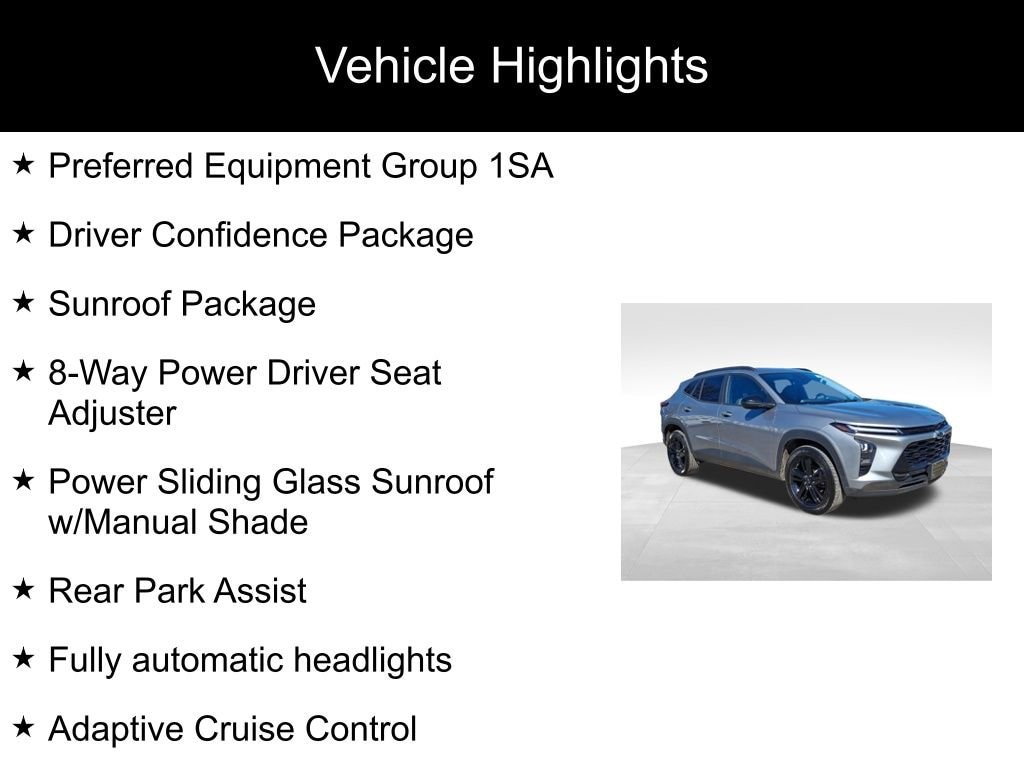 Vehicle Highlights

★ Preferred Equipment Group 1SA

★ Driver Confidence Package

★ Sunroof Package

★ 8-Way Power Driver Seat Adjuster

★ Power Sliding Glass Sunroof w/Manual Shade

★ Rear Park Assist

★ Fully automatic headlights

★ Adaptive Cruise Control